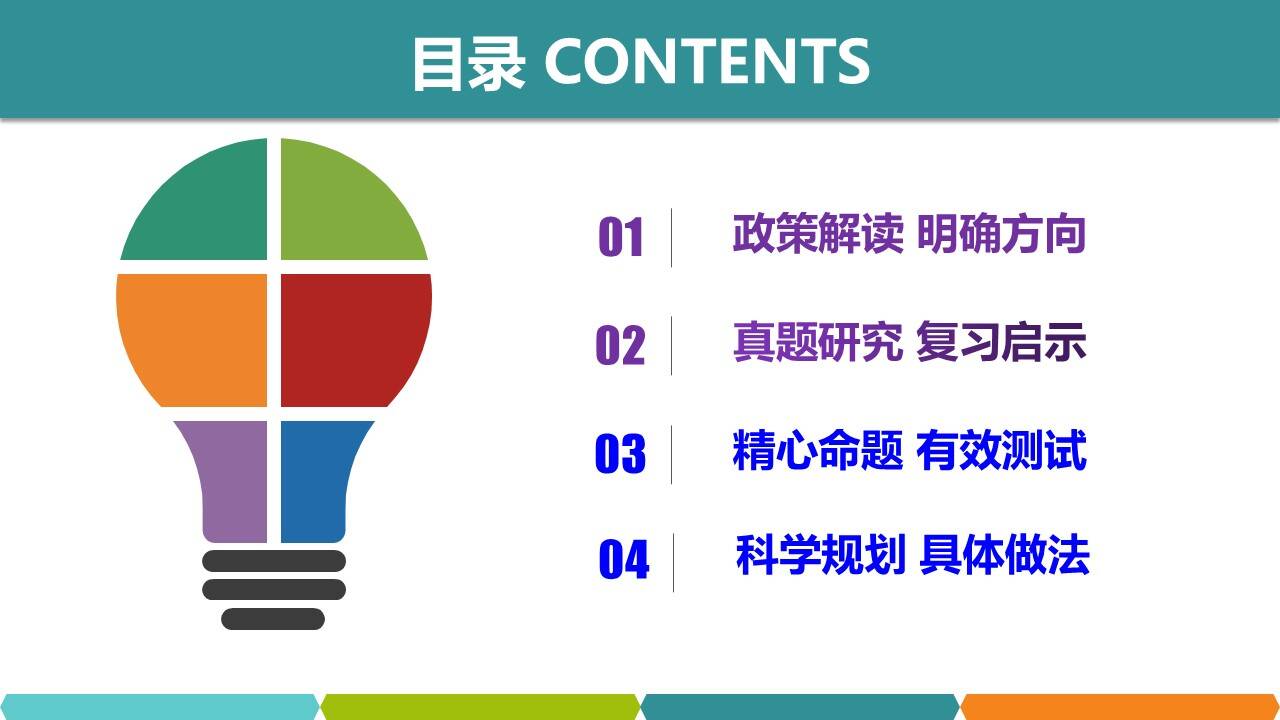 目录 CONTENTS

01 政策解读 明确方向

02 真题研究 复习启示

03 精心命题 有效测试

04 科学规划 具体做法